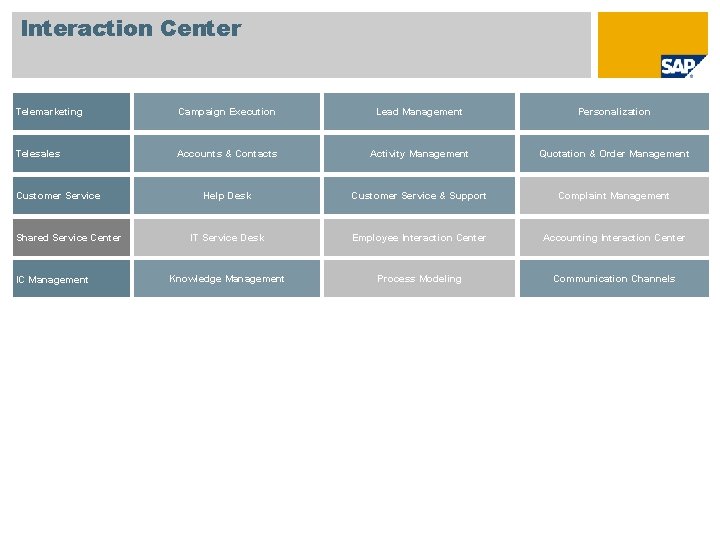 Interaction Center

SAP

| Telemarketing | Campaign Execution | Lead Management | Personalization |
|---|---|---|---|
| Telesales | Accounts & Contacts | Activity Management | Quotation & Order Management |
| Customer Service | Help Desk | Customer Service & Support | Complaint Management |
| Shared Service Center | IT Service Desk | Employee Interaction Center | Accounting Interaction Center |
| IC Management | Knowledge Management | Process Modeling | Communication Channels |